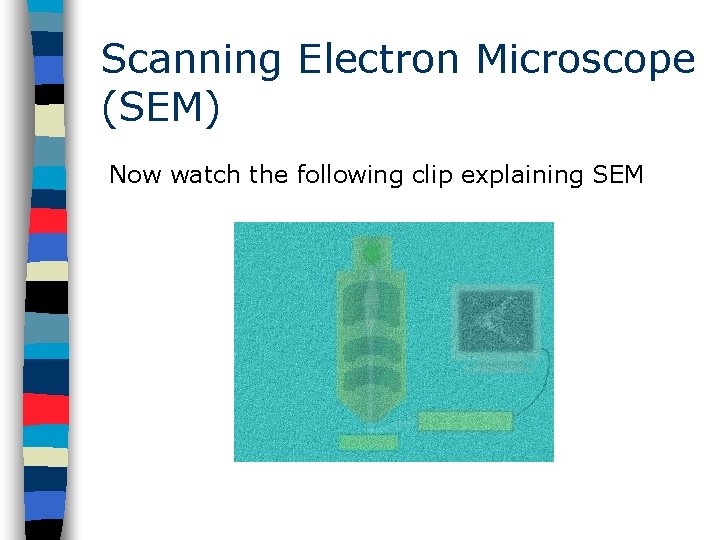 Scanning Electron Microscope (SEM)

Now watch the following clip explaining SEM